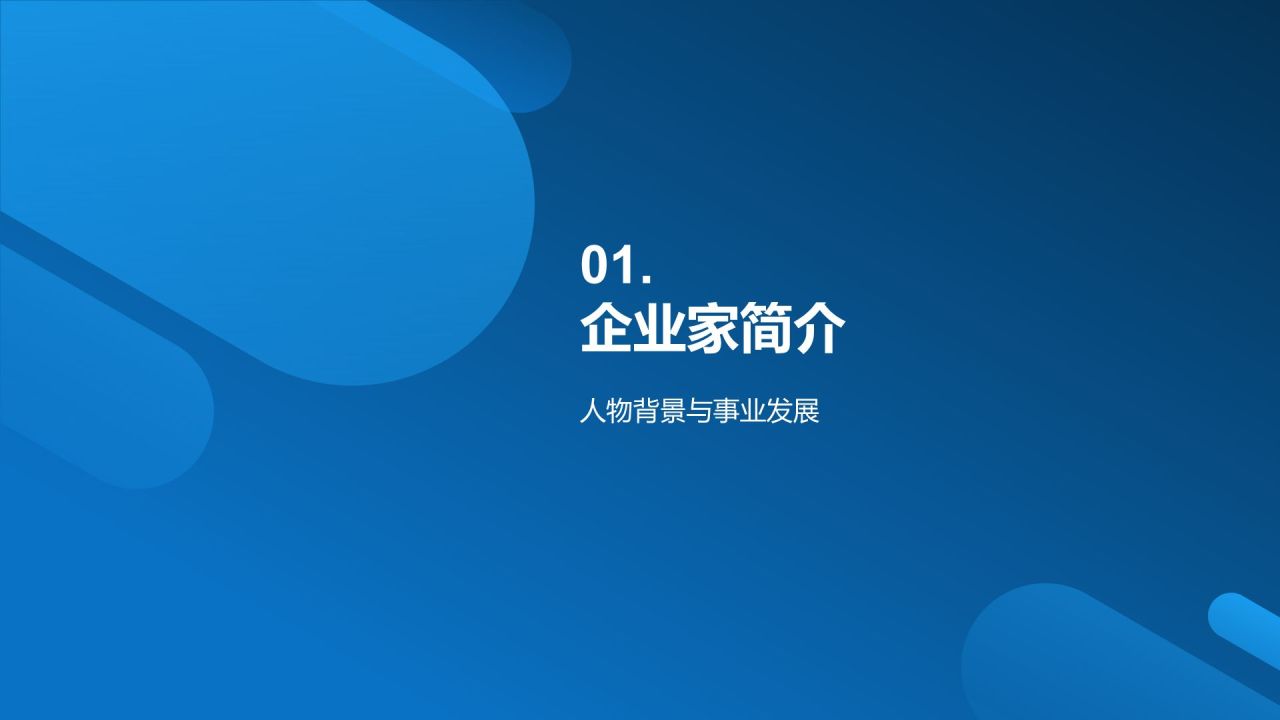 01.
企业家简介

人物背景与事业发展